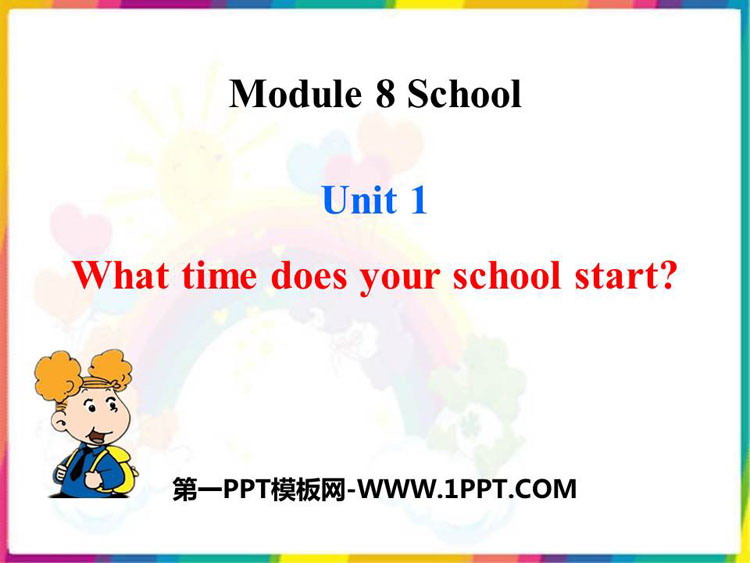 Module 8 School

Unit 1

What time does your school start?

第一PPT模板网-WWW.1PPT.COM